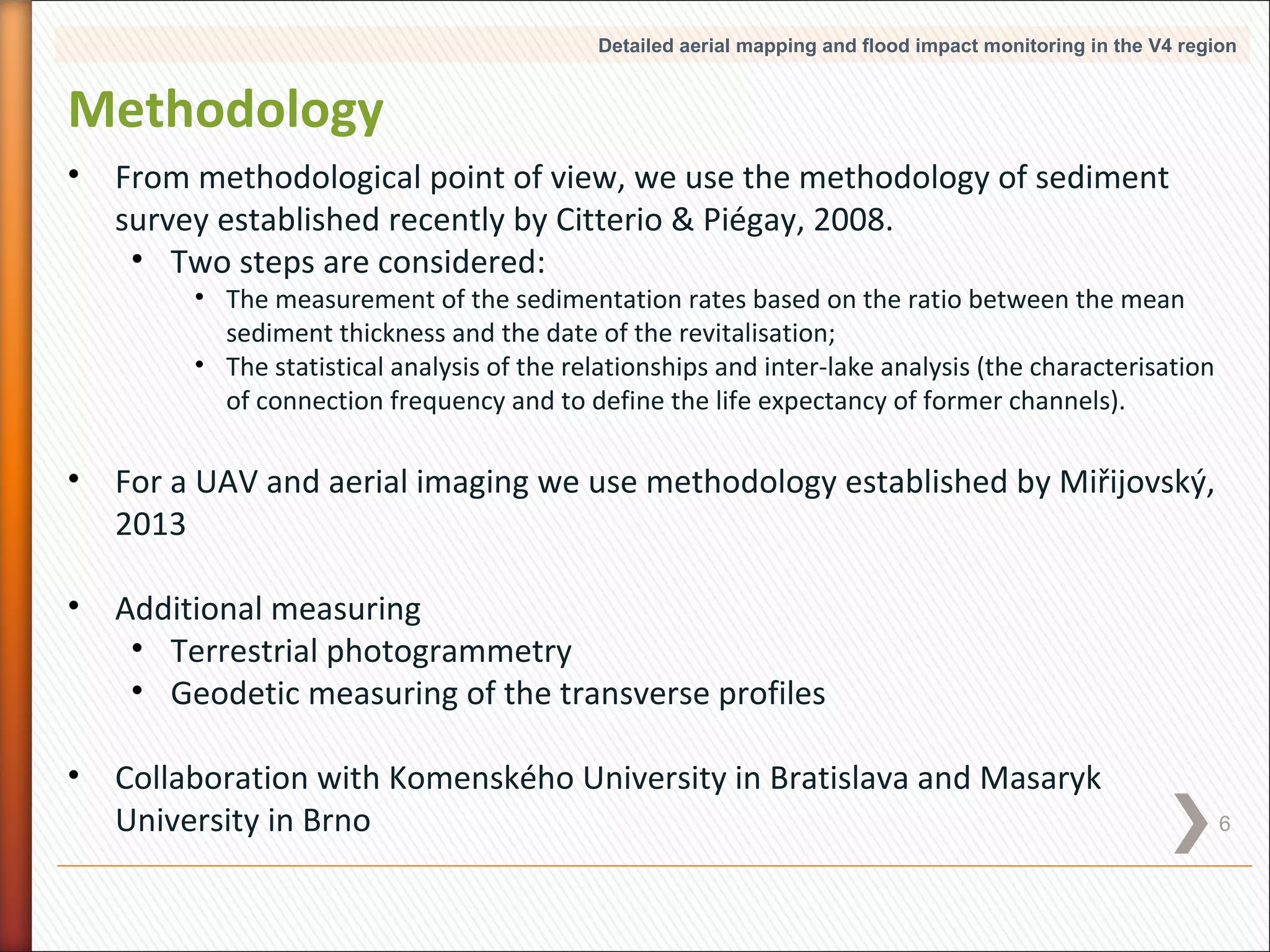 Detailed aerial mapping and flood impact monitoring in the V4 region

Methodology

• From methodological point of view, we use the methodology of sediment survey established recently by Citterio & Piégay, 2008.
  • Two steps are considered:
    • The measurement of the sedimentation rates based on the ratio between the mean sediment thickness and the date of the revitalisation;
    • The statistical analysis of the relationships and inter-lake analysis (the characterisation of connection frequency and to define the life expectancy of former channels).

• For a UAV and aerial imaging we use methodology established by Miřijovský, 2013

• Additional measuring
  • Terrestrial photogrammetry
  • Geodetic measuring of the transverse profiles

• Collaboration with Komenského University in Bratislava and Masaryk University in Brno

6